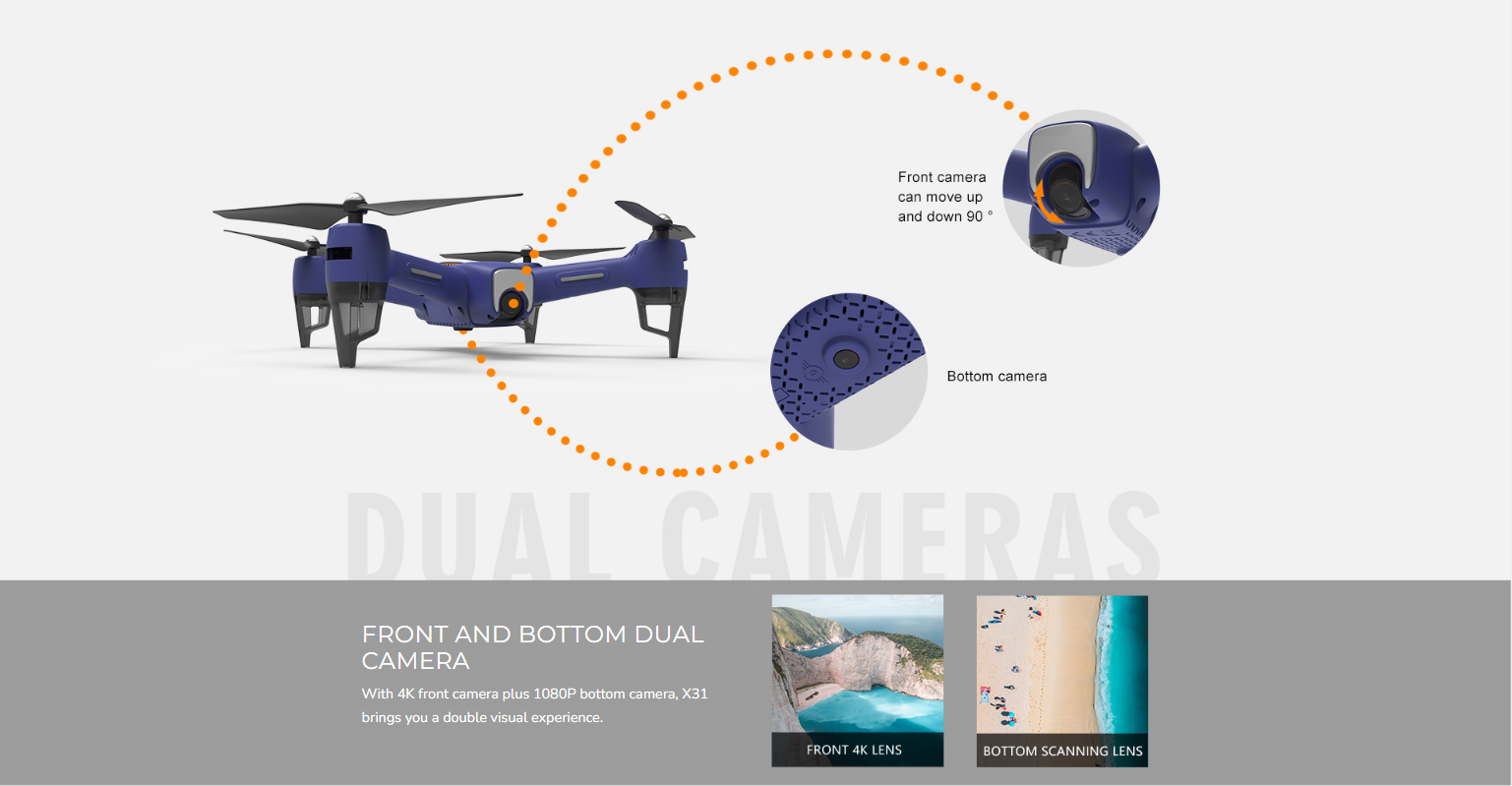 Front camera can move up and down 90 °

Bottom camera

DUAL CAMERAS

FRONT AND BOTTOM DUAL CAMERA

With 4K front camera plus 1080P bottom camera, X31 brings you a double visual experience.

FRONT 4K LENS

BOTTOM SCANNING LENS